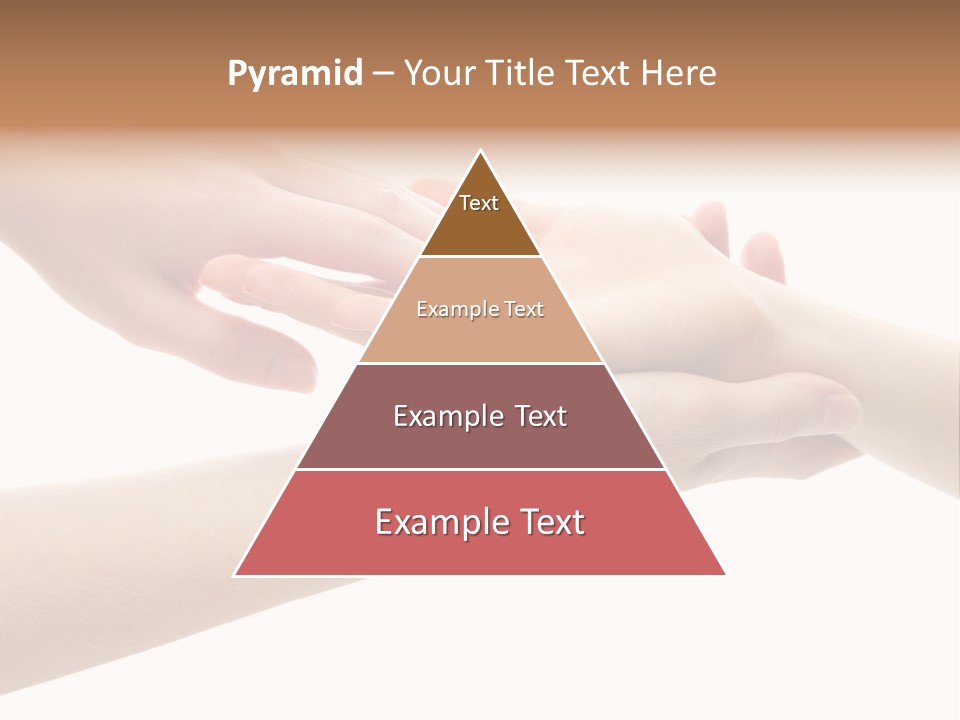 Pyramid – Your Title Text Here

Text

Example Text

Example Text

Example Text